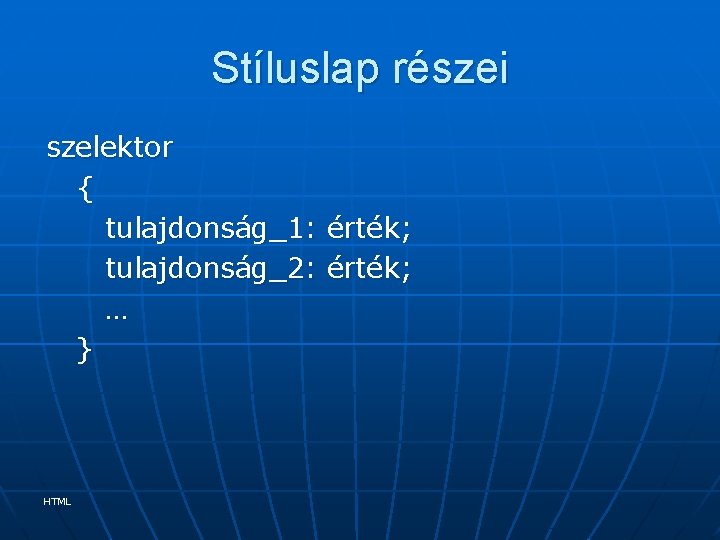 Stíluslap részei

szelektor
{
tulajdonság_1: érték;
tulajdonság_2: érték;
…
}

HTML